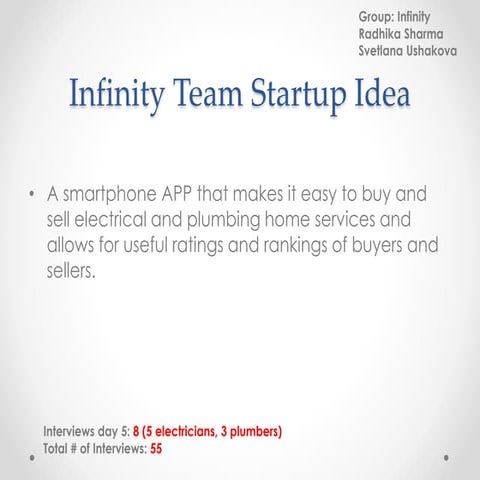 Group: Infinity
Radhika Sharma
Svetlana Ushakova

Infinity Team Startup Idea

• A smartphone APP that makes it easy to buy and sell electrical and plumbing home services and allows for useful ratings and rankings of buyers and sellers.

Interviews day 5: 8 (5 electricians, 3 plumbers)
Total # of Interviews: 55